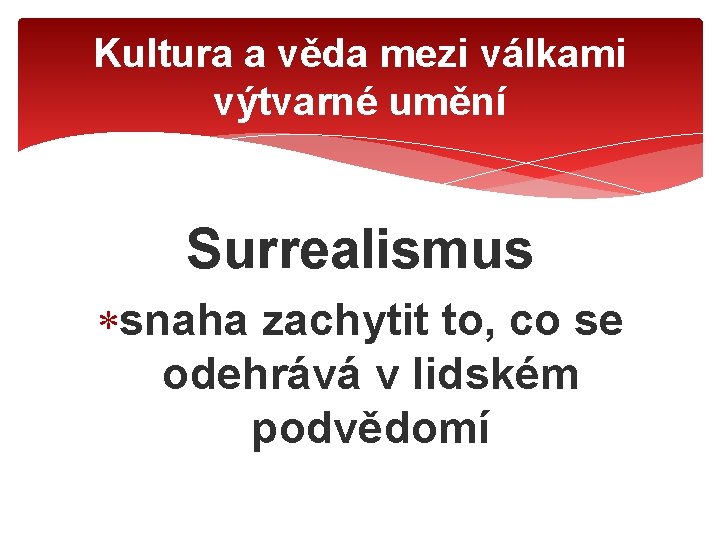 Kultura a věda mezi válkami výtvarné umění

Surrealismus

* snaha zachytit to, co se odehrává v lidském podvědomí